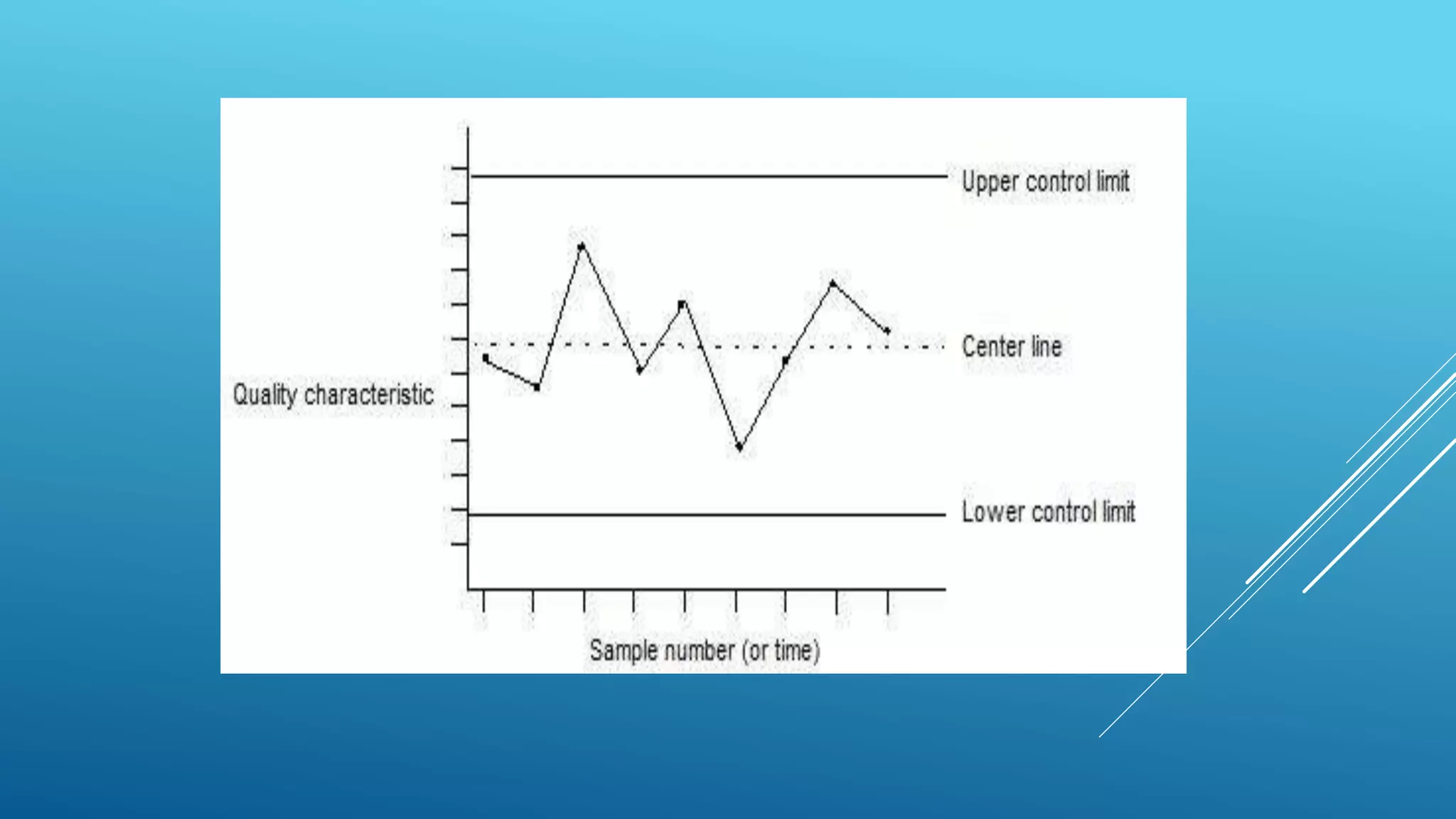 Upper control limit

Center line

Quality characteristic

Lower control limit

Sample number (or time)